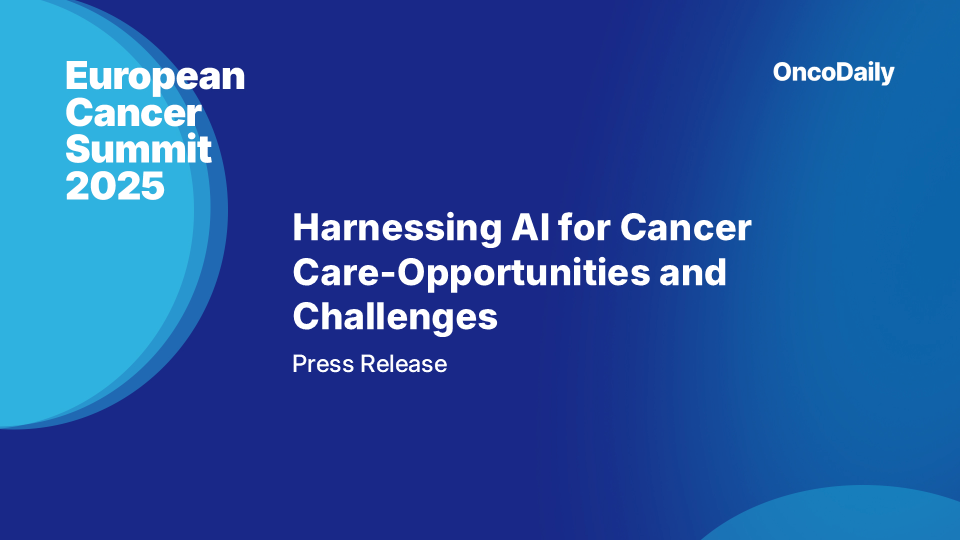 European Cancer Summit 2025

OncoDaily

Harnessing AI for Cancer Care-Opportunities and Challenges

Press Release